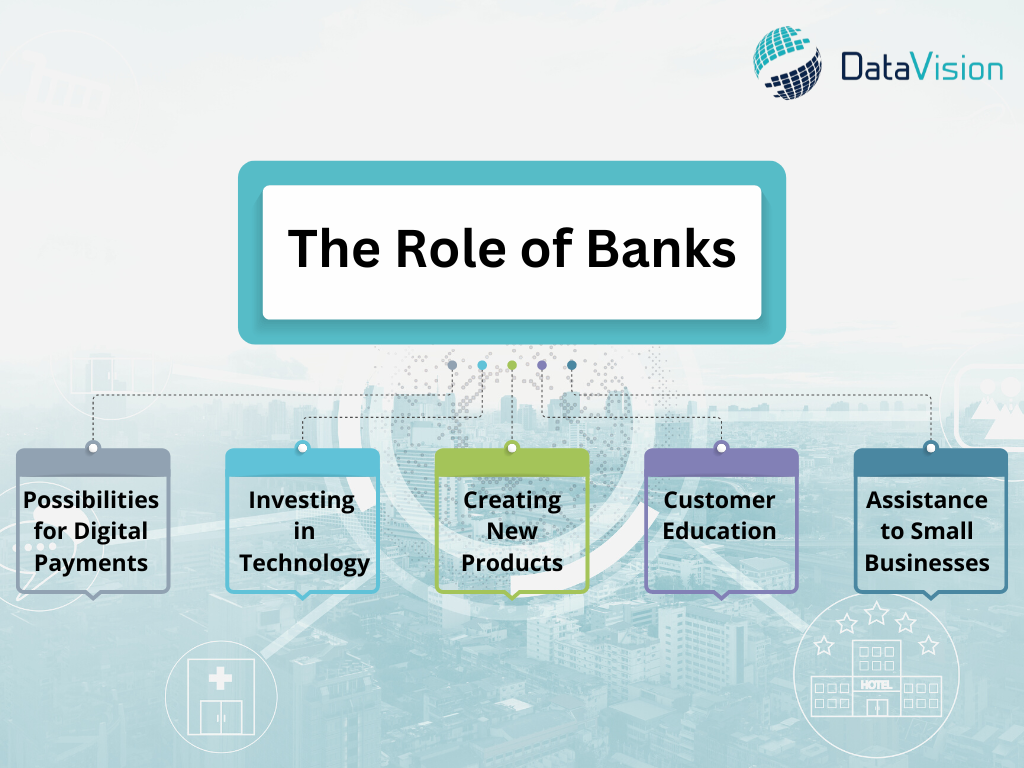 DataVision

The Role of Banks

Possibilities for Digital Payments

Investing in Technology

Creating New Products

Customer Education

Assistance to Small Businesses

HOTEL